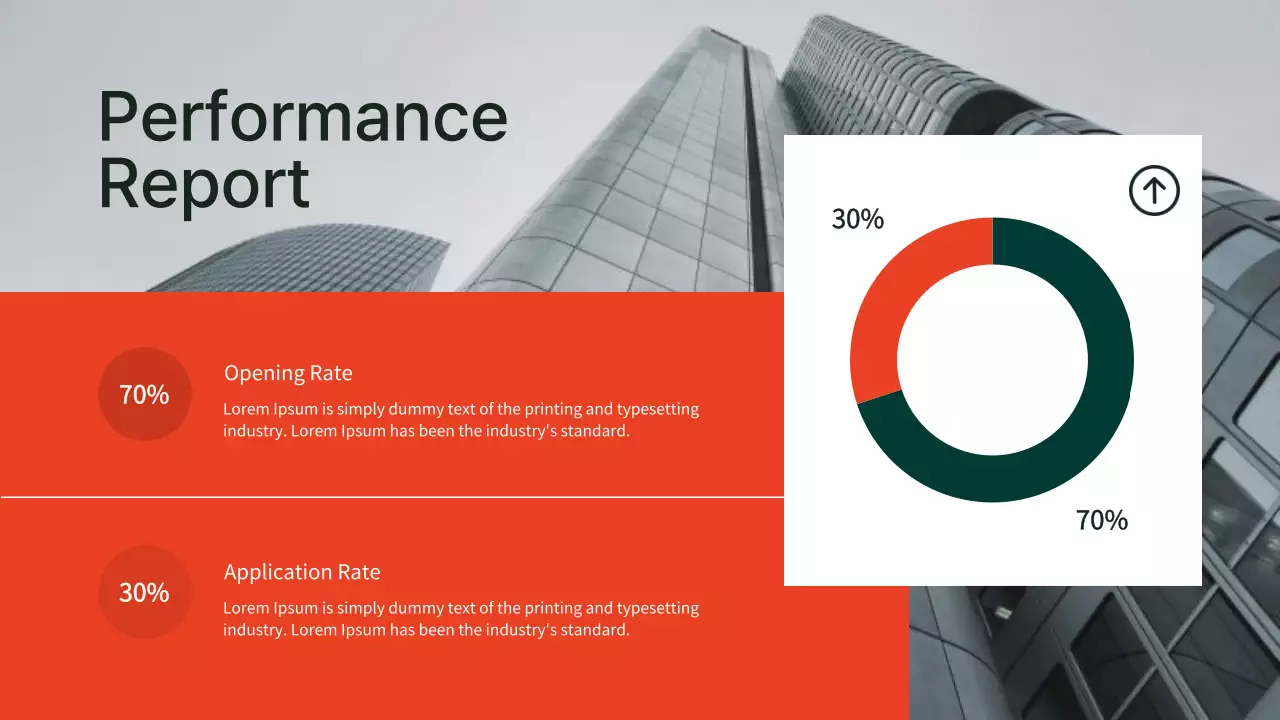 Performance Report

70%

Opening Rate

Lorem Ipsum is simply dummy text of the printing and typesetting industry. Lorem Ipsum has been the industry's standard.

30%

Application Rate

Lorem Ipsum is simply dummy text of the printing and typesetting industry. Lorem Ipsum has been the industry's standard.

30%

70%